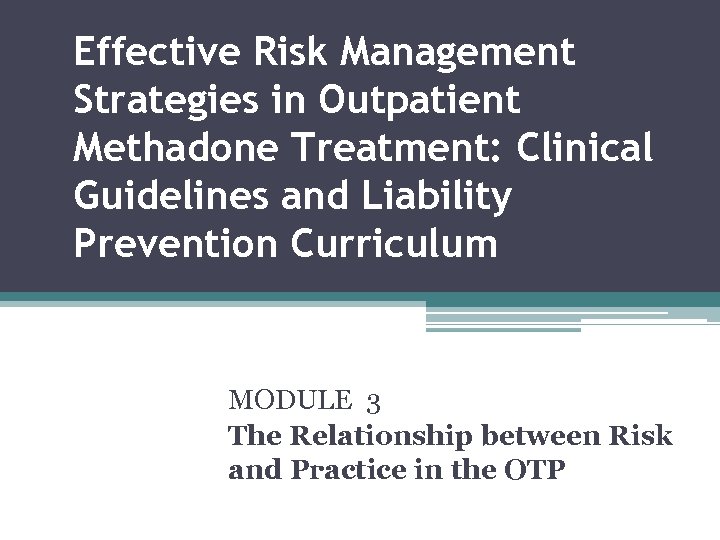 Effective Risk Management Strategies in Outpatient Methadone Treatment: Clinical Guidelines and Liability Prevention Curriculum

MODULE 3
The Relationship between Risk and Practice in the OTP